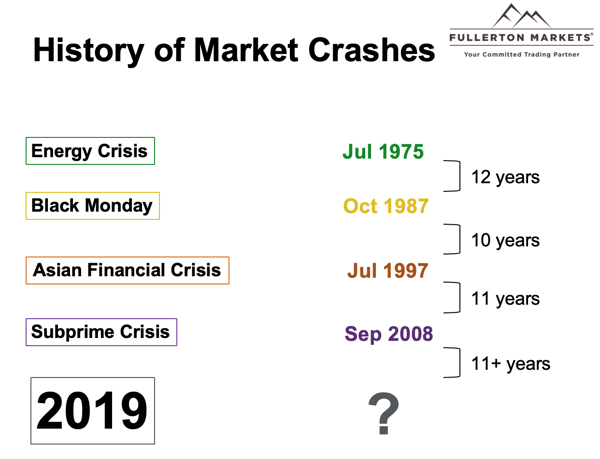 History of Market Crashes

FULLERTON MARKETS®
Your Committed Trading Partner

Energy Crisis
Jul 1975
12 years

Black Monday
Oct 1987
10 years

Asian Financial Crisis
Jul 1997
11 years

Subprime Crisis
Sep 2008
11+ years

2019
?